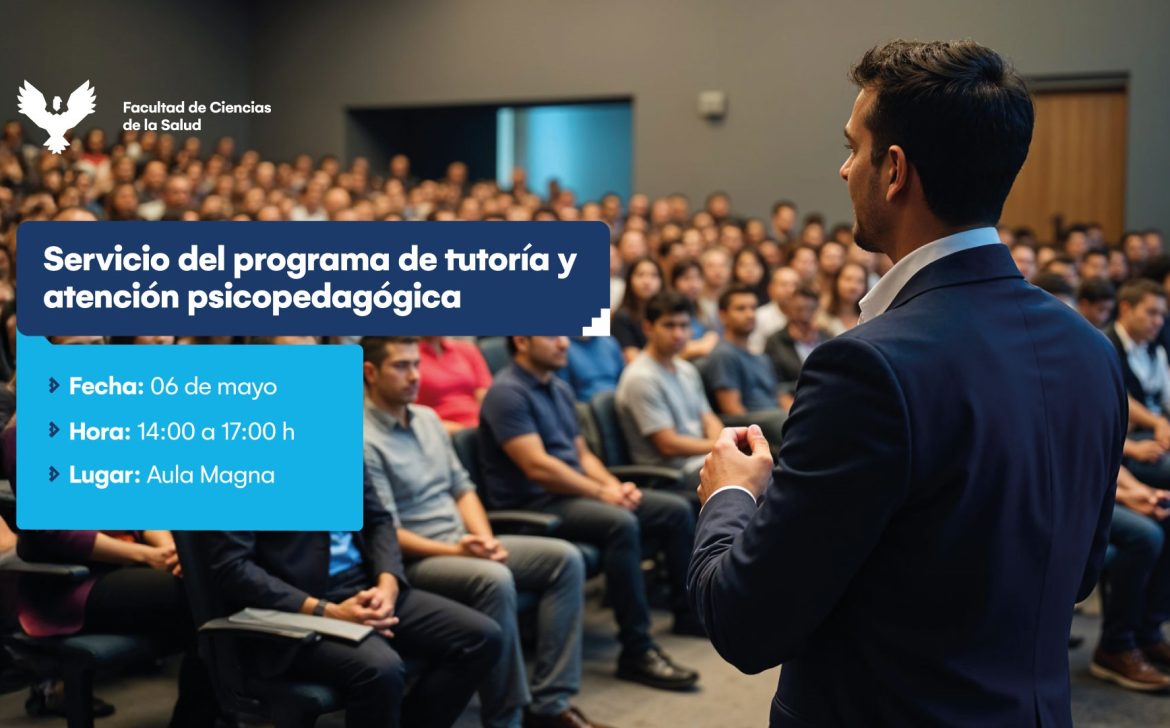 Facultad de Ciencias de la Salud

Servicio del programa de tutoría y atención psicopedagógica

Fecha: 06 de mayo

Hora: 14:00 a 17:00 h

Lugar: Aula Magna